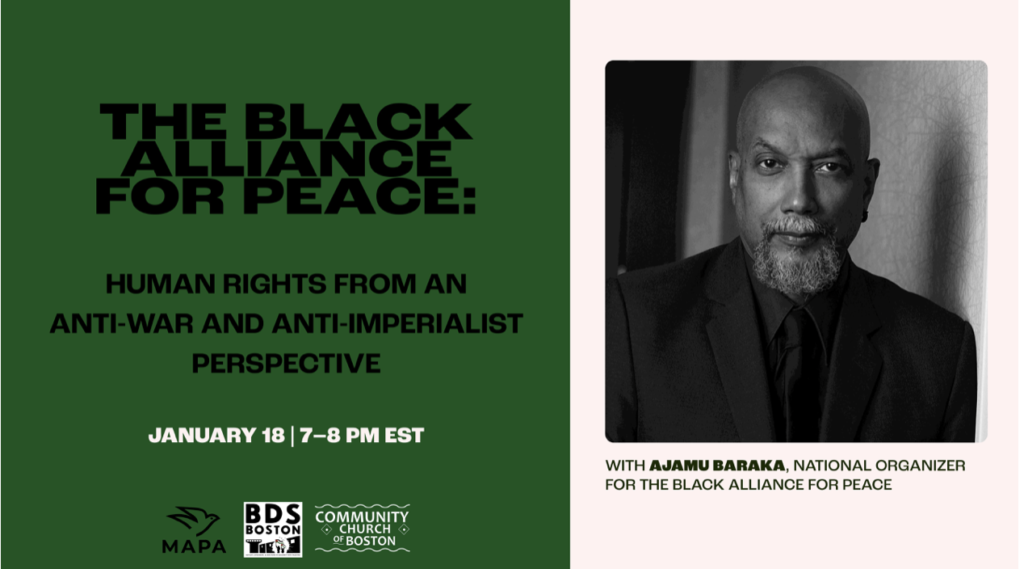 THE BLACK ALLIANCE FOR PEACE:

HUMAN RIGHTS FROM AN ANTI-WAR AND ANTI-IMPERIALIST PERSPECTIVE

JANUARY 18 | 7–8 PM EST

MAPA

BDS BOSTON

COMMUNITY CHURCH OF BOSTON

WITH AJAMU BARAKA, NATIONAL ORGANIZER FOR THE BLACK ALLIANCE FOR PEACE